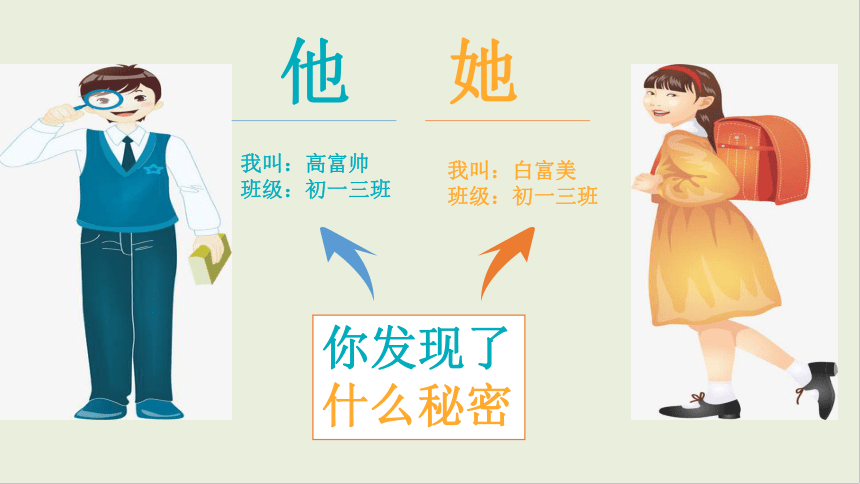 他

我叫：高富帅
班级：初一三班

她

我叫：白富美
班级：初一三班

你发现了
什么秘密